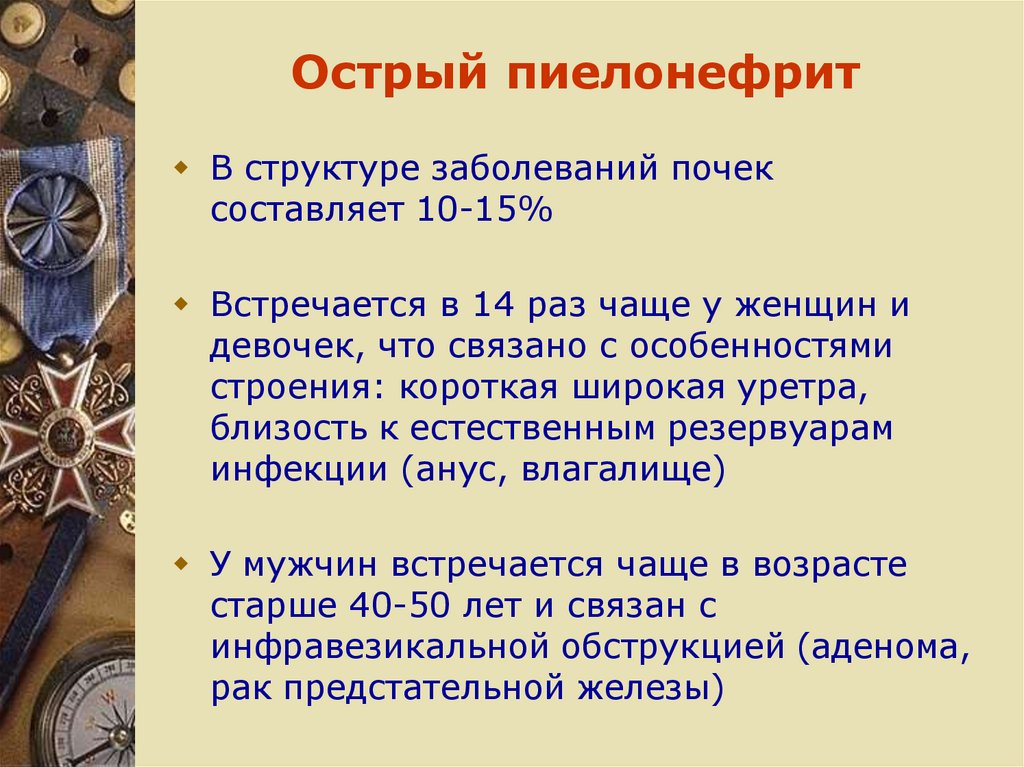 Острый пиелонефрит

В структуре заболеваний почек составляет 10-15%

Встречается в 14 раз чаще у женщин и девочек, что связано с особенностями строения: короткая широкая уретра, близость к естественным резервуарам инфекции (анус, влагалище)

У мужчин встречается чаще в возрасте старше 40-50 лет и связан с инфравезикальной обструкцией (аденома, рак предстательной железы)